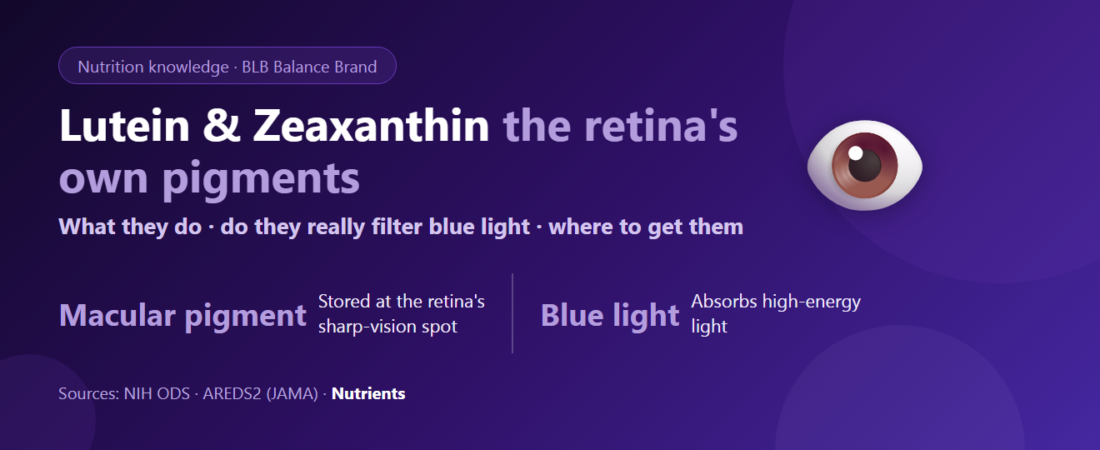 Nutrition knowledge · BLB Balance Brand

Lutein & Zeaxanthin the retina's own pigments

What they do · do they really filter blue light · where to get them

Macular pigment Stored at the retina's sharp-vision spot

Blue light Absorbs high-energy light

Sources: NIH ODS · AREDS2 (JAMA) · Nutrients